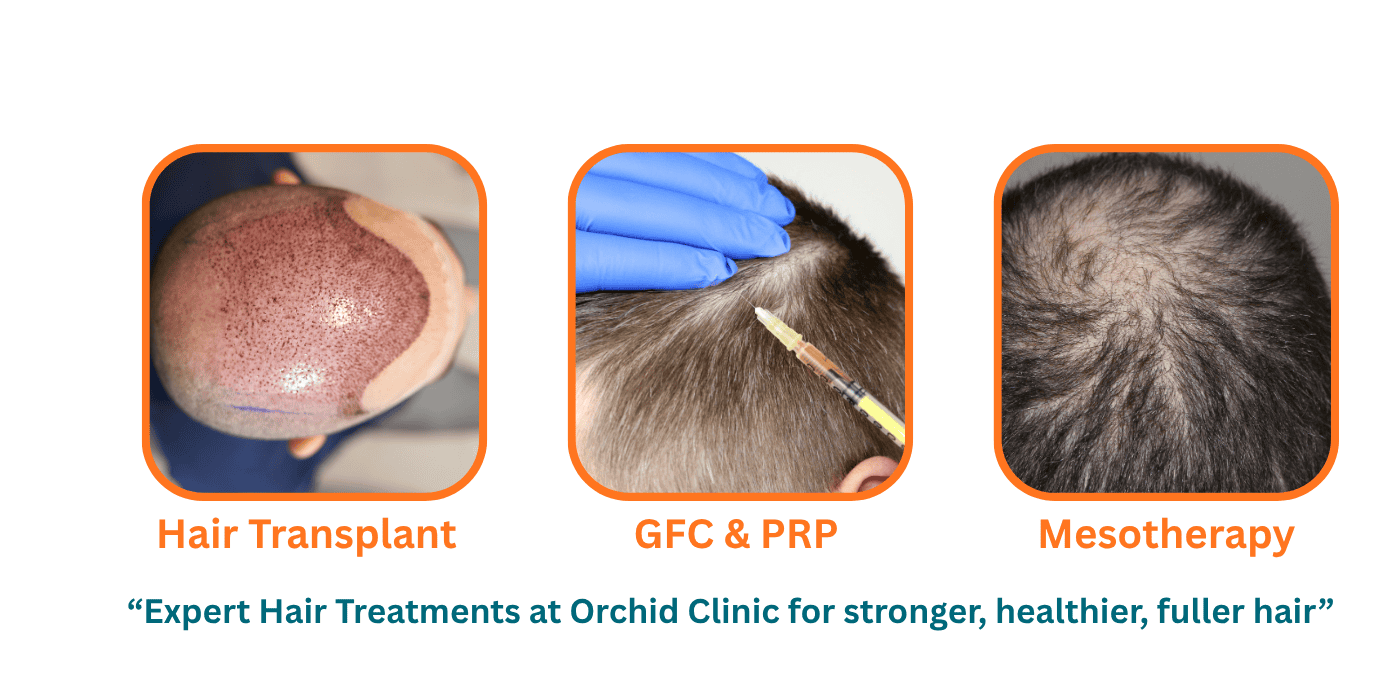 Hair Transplant

GFC & PRP

Mesotherapy

“Expert Hair Treatments at Orchid Clinic for stronger, healthier, fuller hair”